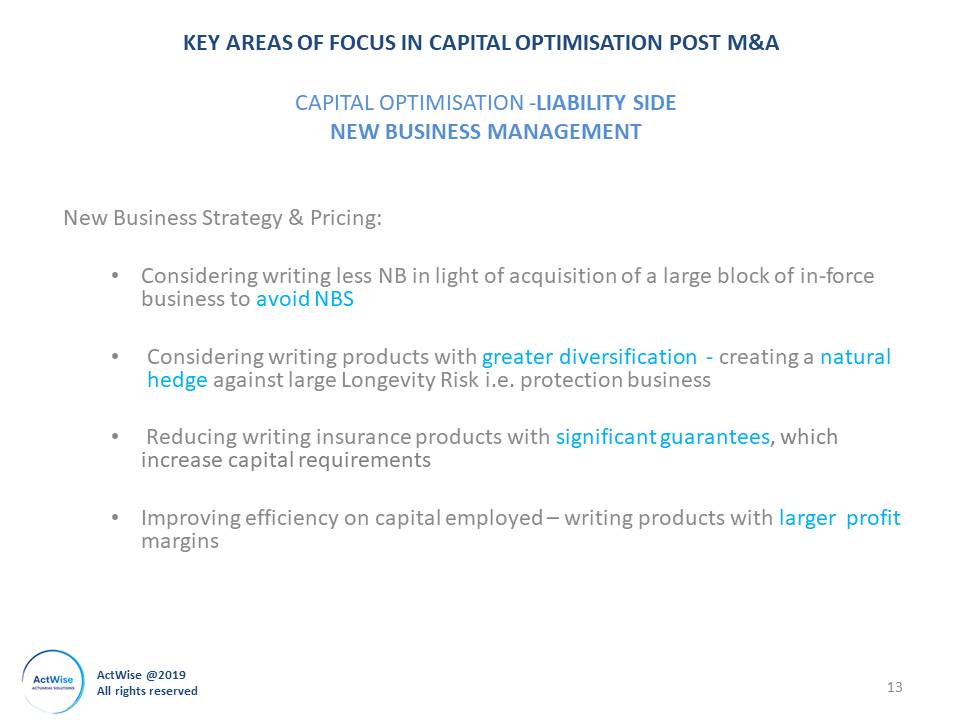 KEY AREAS OF FOCUS IN CAPITAL OPTIMISATION POST M&A

CAPITAL OPTIMISATION -LIABILITY SIDE
NEW BUSINESS MANAGEMENT

New Business Strategy & Pricing:

• Considering writing less NB in light of acquisition of a large block of in-force business to avoid NBS

• Considering writing products with greater diversification - creating a natural hedge against large Longevity Risk i.e. protection business

• Reducing writing insurance products with significant guarantees, which increase capital requirements

• Improving efficiency on capital employed – writing products with larger profit margins

ActWise ACTUARIAL SOLUTIONS

ActWise @2019
All rights reserved

13